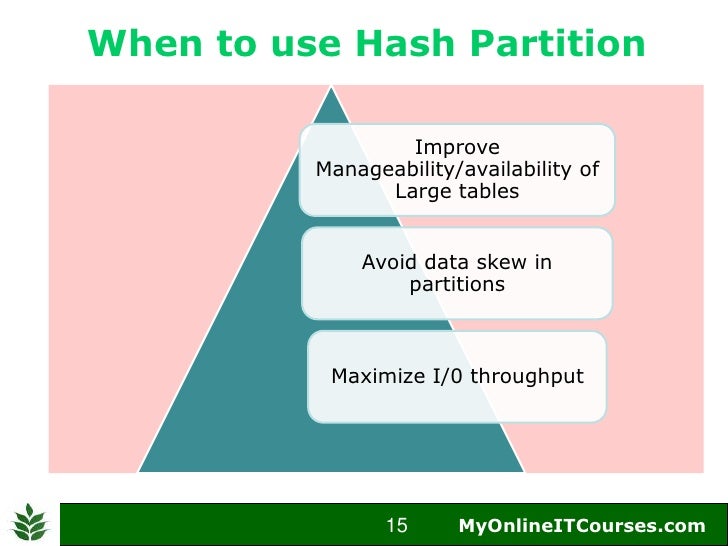 When to use Hash Partition

Improve Manageability/availability of Large tables

Avoid data skew in partitions

Maximize I/0 throughput

15 MyOnlineITCourses.com